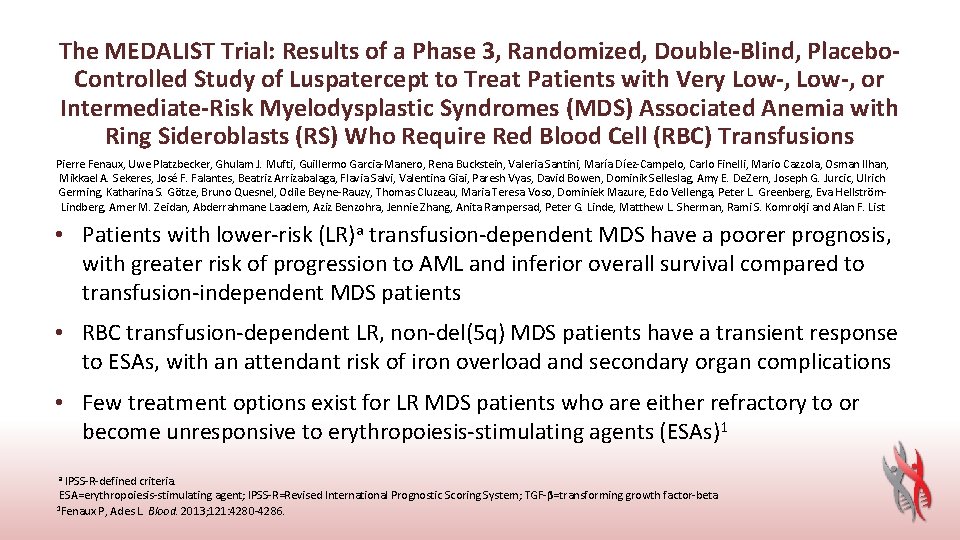 The MEDALIST Trial: Results of a Phase 3, Randomized, Double-Blind, Placebo-Controlled Study of Luspatercept to Treat Patients with Very Low-, Low-, or Intermediate-Risk Myelodysplastic Syndromes (MDS) Associated Anemia with Ring Sideroblasts (RS) Who Require Red Blood Cell (RBC) Transfusions

Pierre Fenaux, Uwe Platzbecker, Ghulam J. Mufti, Guillermo Garcia-Manero, Rena Buckstein, Valeria Santini, María Díez-Campelo, Carlo Finelli, Mario Cazzola, Osman Ilhan, Mikkael A. Sekeres, José F. Falantes, Beatriz Arrizabalaga, Flavia Salvi, Valentina Giai, Paresh Vyas, David Bowen, Dominik Selleslag, Amy E. DeZern, Joseph G. Jurcic, Ulrich Germing, Katharina S. Götze, Bruno Quesnel, Odile Beyne-Rauzy, Thomas Cluzeau, Maria Teresa Voso, Dominiek Mazure, Edo Vellenga, Peter L. Greenberg, Eva Hellström-Lindberg, Amer M. Zeidan, Abderrahmane Laadem, Aziz Benzohra, Jennie Zhang, Anita Rampersad, Peter G. Linde, Matthew L. Sherman, Rami S. Komrokji and Alan F. List

• Patients with lower-risk (LR)$^a$ transfusion-dependent MDS have a poorer prognosis, with greater risk of progression to AML and inferior overall survival compared to transfusion-independent MDS patients

• RBC transfusion-dependent LR, non-del(5q) MDS patients have a transient response to ESAs, with an attendant risk of iron overload and secondary organ complications

• Few treatment options exist for LR MDS patients who are either refractory to or become unresponsive to erythropoiesis-stimulating agents (ESAs)$^1$

$^a$ IPSS-R-defined criteria.
ESA=erythropoiesis-stimulating agent; IPSS-R=Revised International Prognostic Scoring System; TGF-β=transforming growth factor-beta
$^1$Fenaux P, Ades L. Blood. 2013;121:4280-4286.